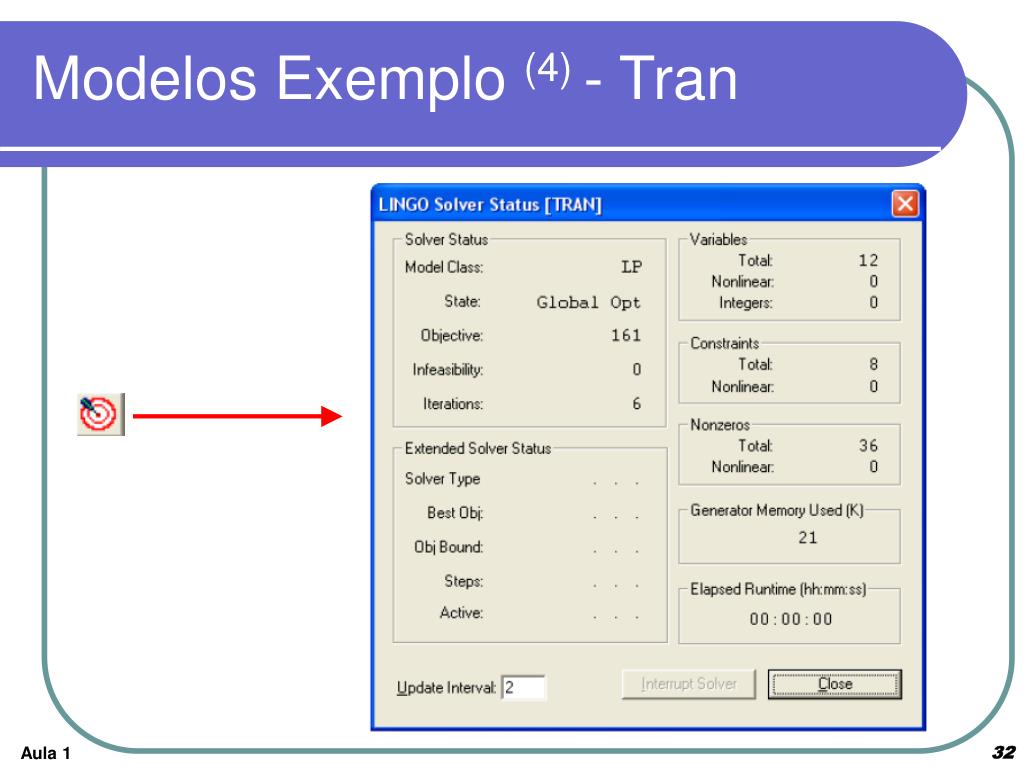 Modelos Exemplo $^{(4)}$ - Tran

LINGO Solver Status [TRAN]

Solver Status
Model Class: LP
State: Global Opt
Objective: 161
Infeasibility: 0
Iterations: 6

Extended Solver Status
Solver Type . . .
Best Obj: . . .
Obj Bound: . . .
Steps: . . .
Active: . . .

Variables
Total: 12
Nonlinear: 0
Integers: 0

Constraints
Total: 8
Nonlinear: 0

Nonzeros
Total: 36
Nonlinear: 0

Generator Memory Used (K)
21

Elapsed Runtime (hh:mm:ss)
00:00:00

Update Interval: 2

Interrupt Solver

Close

Aula 1

32